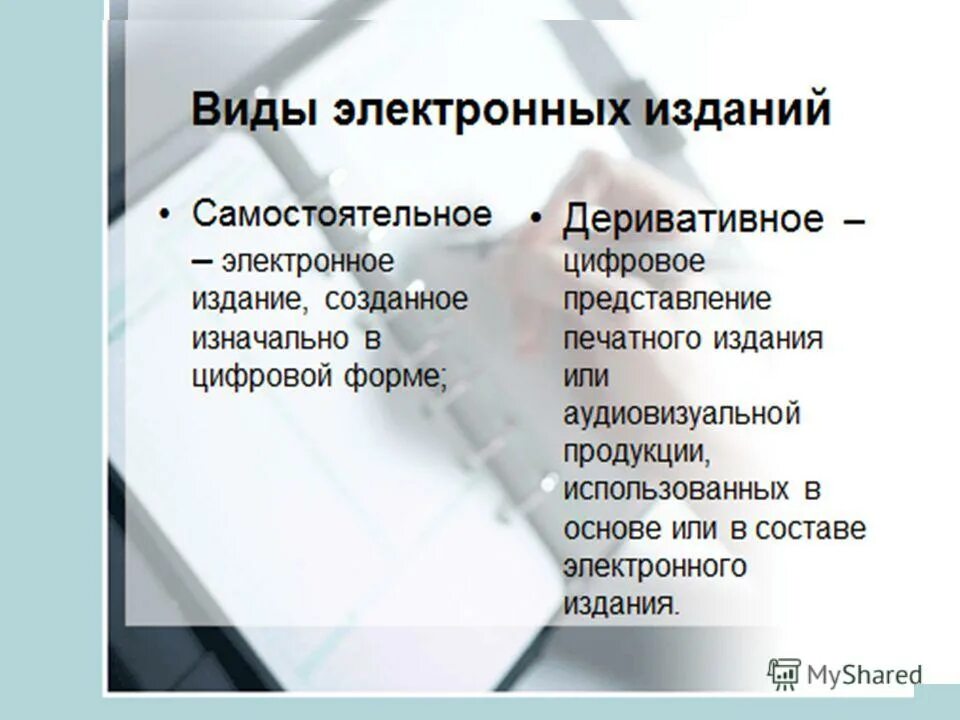 Виды электронных изданий

• Самостоятельное – электронное издание, созданное изначально в цифровой форме;

• Деривативное – цифровое представление печатного издания или аудиовизуальной продукции, использованных в основе или в составе электронного издания.

MyShared